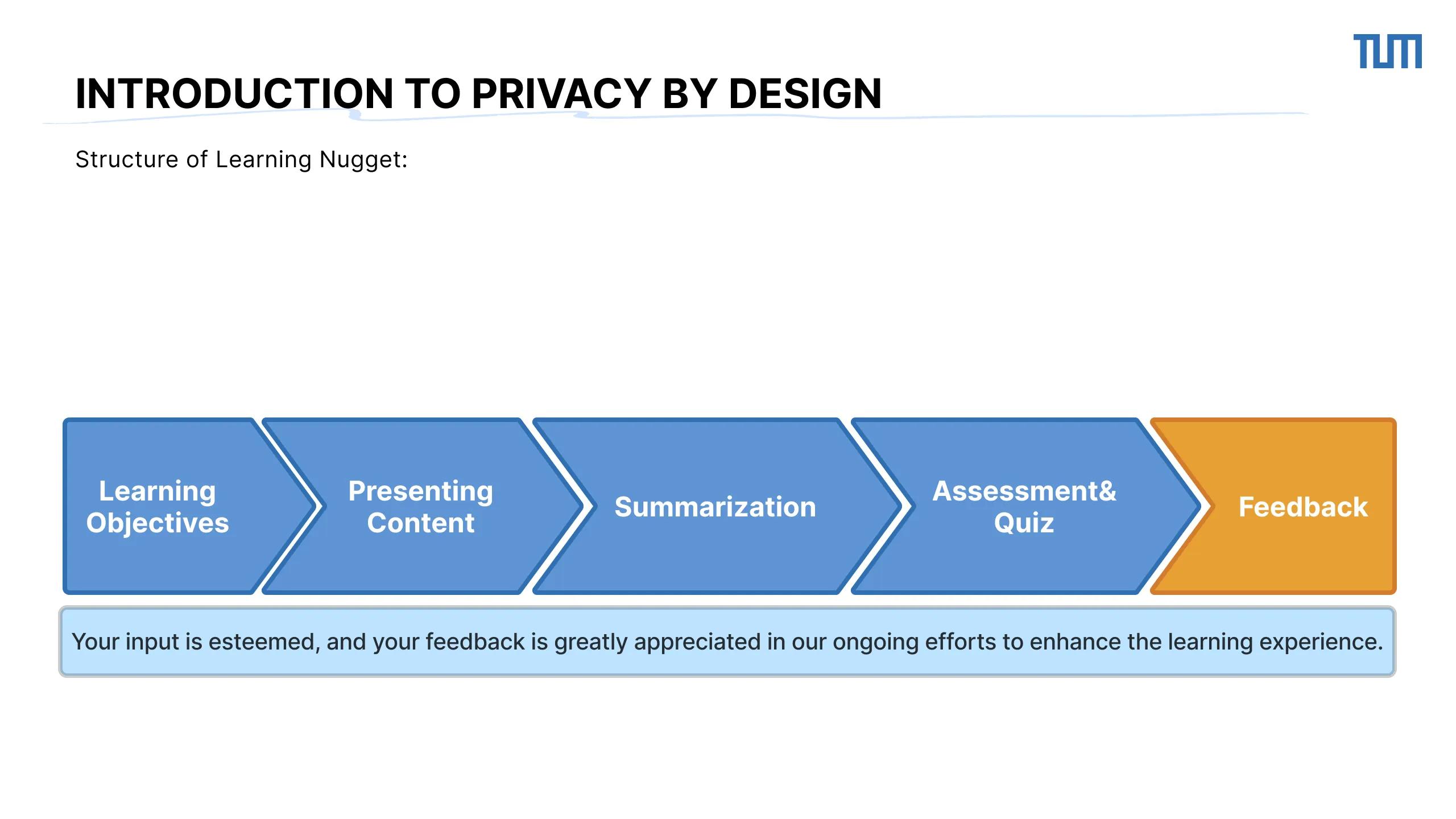 TUM

INTRODUCTION TO PRIVACY BY DESIGN

Structure of Learning Nugget:

Learning Objectives

Presenting Content

Summarization

Assessment& Quiz

Feedback

Your input is esteemed, and your feedback is greatly appreciated in our ongoing efforts to enhance the learning experience.